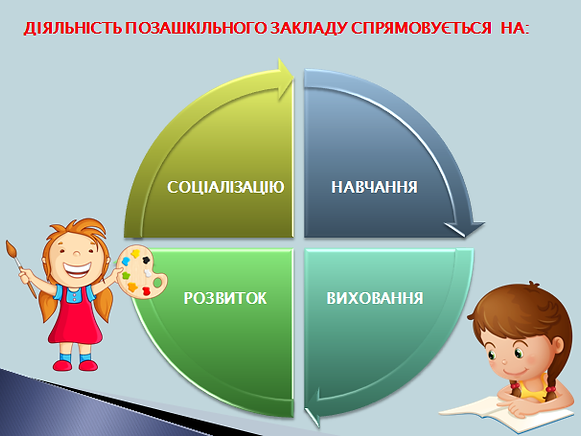 ДІЯЛЬНІСТЬ ПОЗАШКІЛЬНОГО ЗАКЛАДУ СПРЯМОВУЄТЬСЯ НА:

СОЦІАЛІЗАЦІЮ

НАВЧАННЯ

РОЗВИТОК

ВИХОВАННЯ